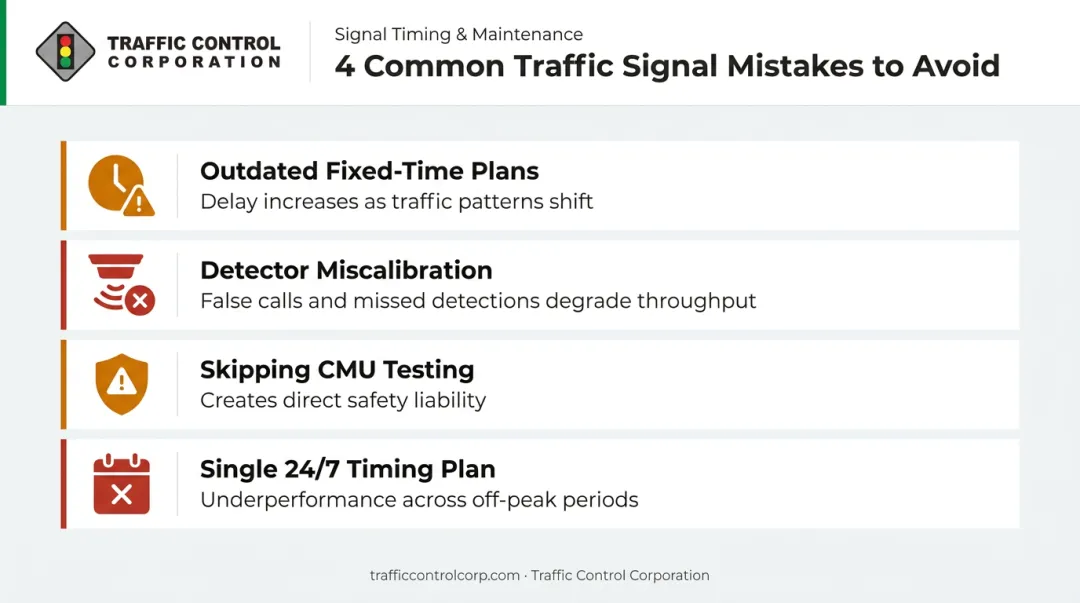 TRAFFIC CONTROL CORPORATION

Signal Timing & Maintenance

4 Common Traffic Signal Mistakes to Avoid

Outdated Fixed-Time Plans
Delay increases as traffic patterns shift

Detector Miscalibration
False calls and missed detections degrade throughput

Skipping CMU Testing
Creates direct safety liability

Single 24/7 Timing Plan
Underperformance across off-peak periods

trafficcontrolcorp.com · Traffic Control Corporation